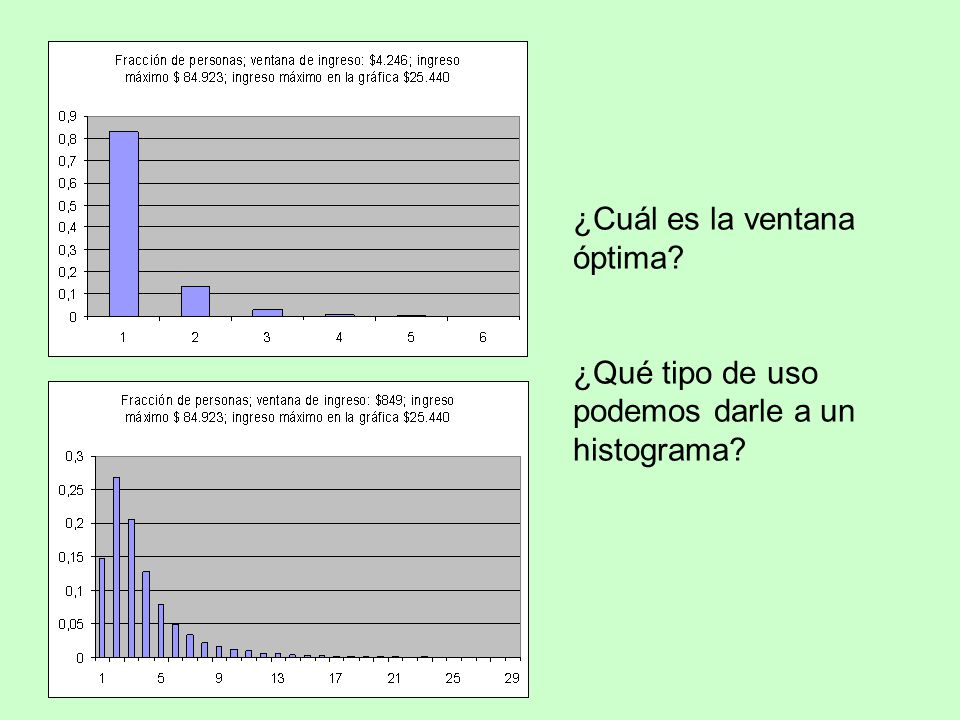 Fracción de personas; ventana de ingreso: $4.246; ingreso máximo $ 84.923; ingreso máximo en la gráfica $25.440

0,9
0,8
0,7
0,6
0,5
0,4
0,3
0,2
0,1
0

1 2 3 4 5 6

Fracción de personas; ventana de ingreso: $849; ingreso máximo $ 84.923; ingreso máximo en la gráfica $25.440

0,3
0,25
0,2
0,15
0,1
0,05
0

1 5 9 13 17 21 25 29

¿Cuál es la ventana óptima?

¿Qué tipo de uso podemos darle a un histograma?